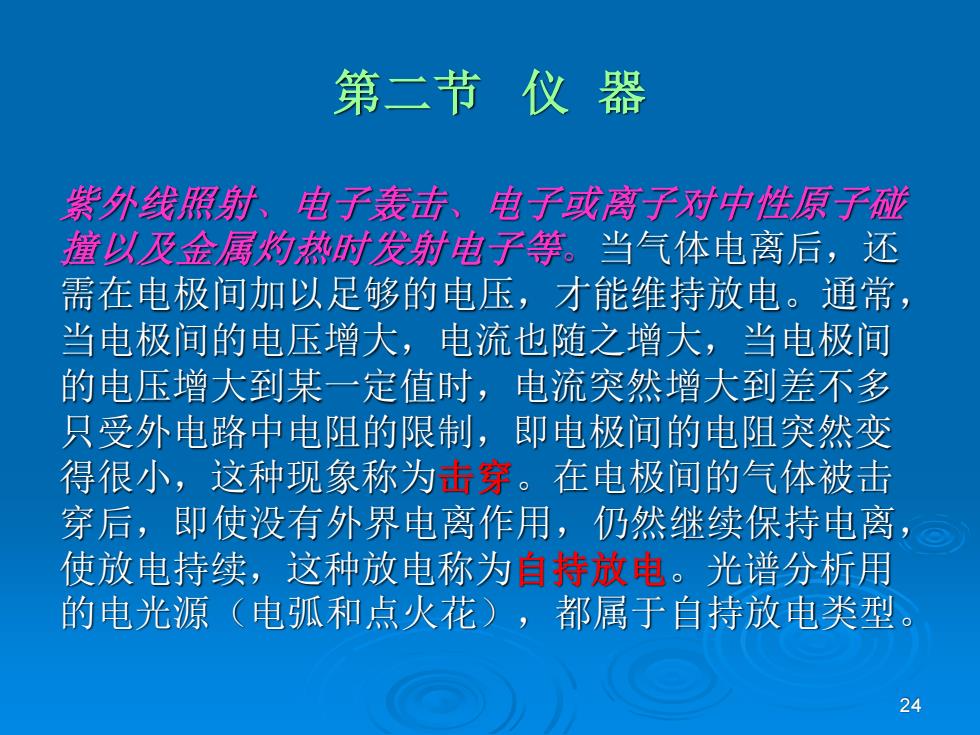 第二节 仪 器

紫外线照射、电子轰击、电子或离子对中性原子碰撞以及金属灼热时发射电子等。当气体电离后，还需在电极间加以足够的电压，才能维持放电。通常，当电极间的电压增大，电流也随之增大，当电极间的电压增大到某一定值时，电流突然增大到差不多只受外电路中电阻的限制，即电极间的电阻突然变得很小，这种现象称为击穿。在电极间的气体被击穿后，即使没有外界电离作用，仍然继续保持电离，使放电持续，这种放电称为自持放电。光谱分析用的电光源（电弧和点火花），都属于自持放电类型。

24